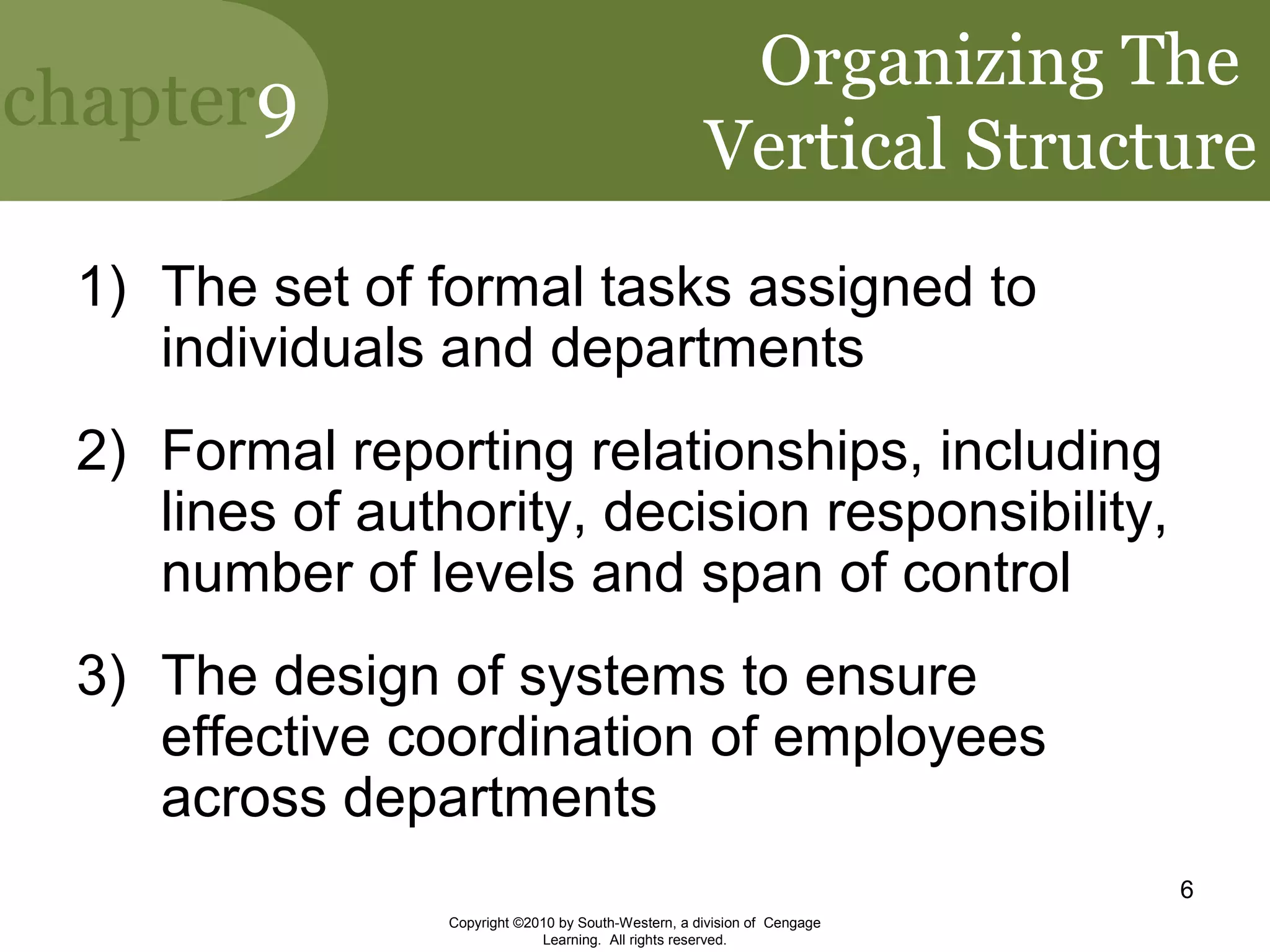 chapter9

Organizing The Vertical Structure

1) The set of formal tasks assigned to individuals and departments

2) Formal reporting relationships, including lines of authority, decision responsibility, number of levels and span of control

3) The design of systems to ensure effective coordination of employees across departments

6

Copyright ©2010 by South-Western, a division of Cengage Learning. All rights reserved.